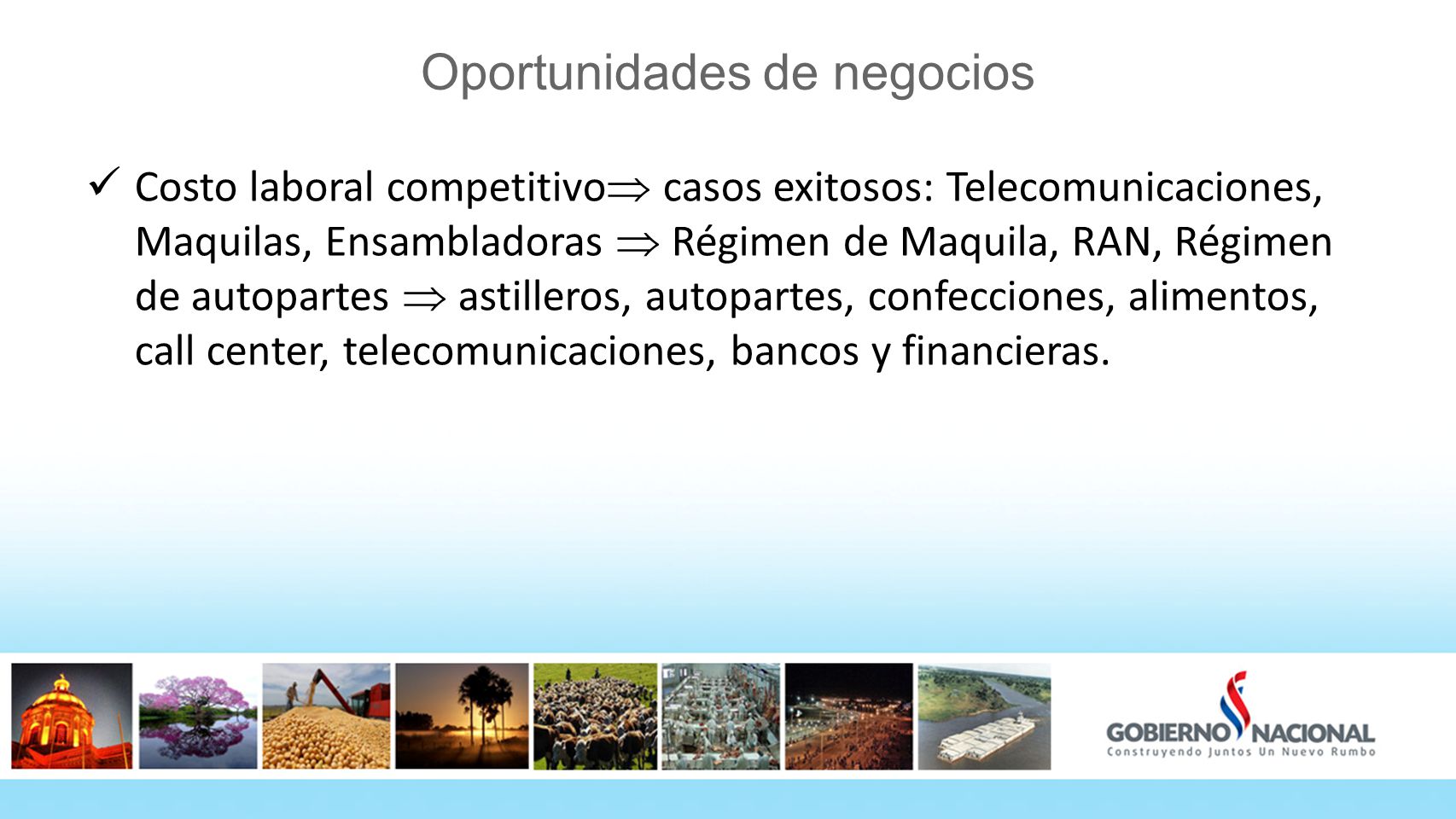 Oportunidades de negocios

✓ Costo laboral competitivo$\Rightarrow$ casos exitosos: Telecomunicaciones, Maquilas, Ensambladoras $\Rightarrow$ Régimen de Maquila, RAN, Régimen de autopartes $\Rightarrow$ astilleros, autopartes, confecciones, alimentos, call center, telecomunicaciones, bancos y financieras.

GOBIERNO NACIONAL
Construyendo Juntos Un Nuevo Rumbo